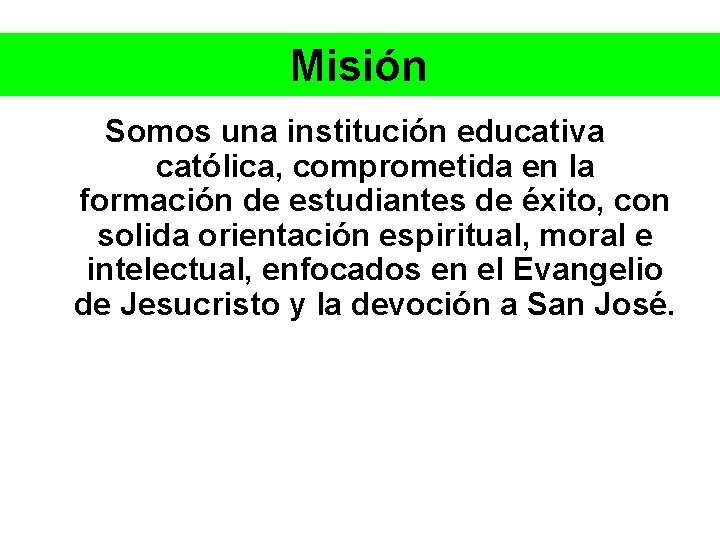 Misión

Somos una institución educativa católica, comprometida en la formación de estudiantes de éxito, con solida orientación espiritual, moral e intelectual, enfocados en el Evangelio de Jesucristo y la devoción a San José.